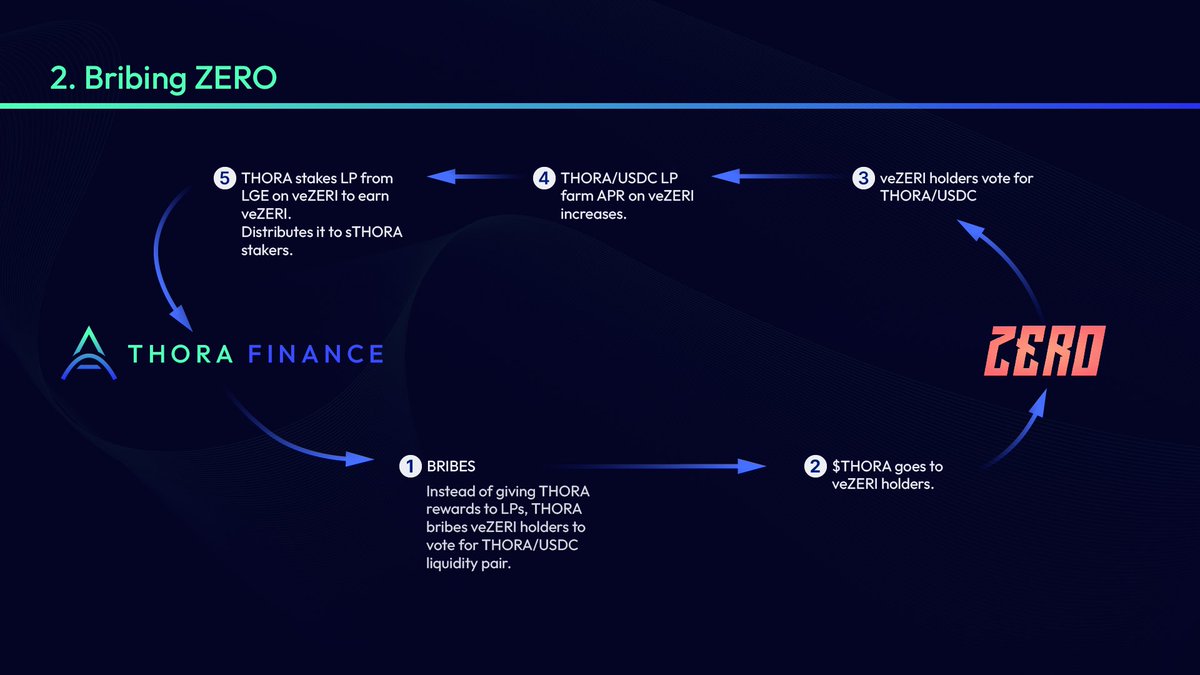 2. Bribing ZERO

5 THORA stakes LP from LGE on veZERI to earn veZERI. Distributes it to sTHORA stakers.

4 THORA/USDC LP farm APR on veZERI increases.

3 veZERI holders vote for THORA/USDC

THORA FINANCE

ZERO

1 BRIBES
Instead of giving THORA rewards to LPs, THORA bribes veZERI holders to vote for THORA/USDC liquidity pair.

2 $THORA goes to veZERI holders.